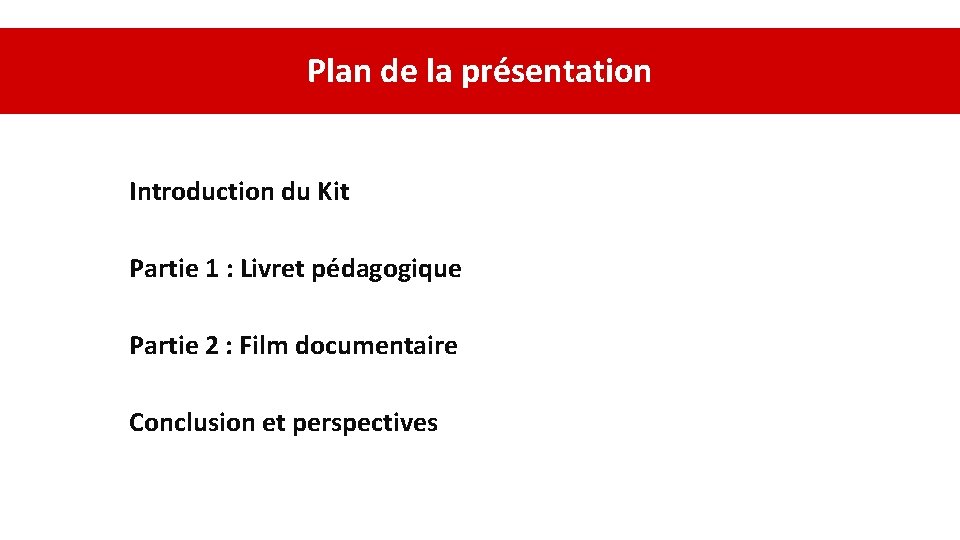 Plan de la présentation

Introduction du Kit

Partie 1 : Livret pédagogique

Partie 2 : Film documentaire

Conclusion et perspectives